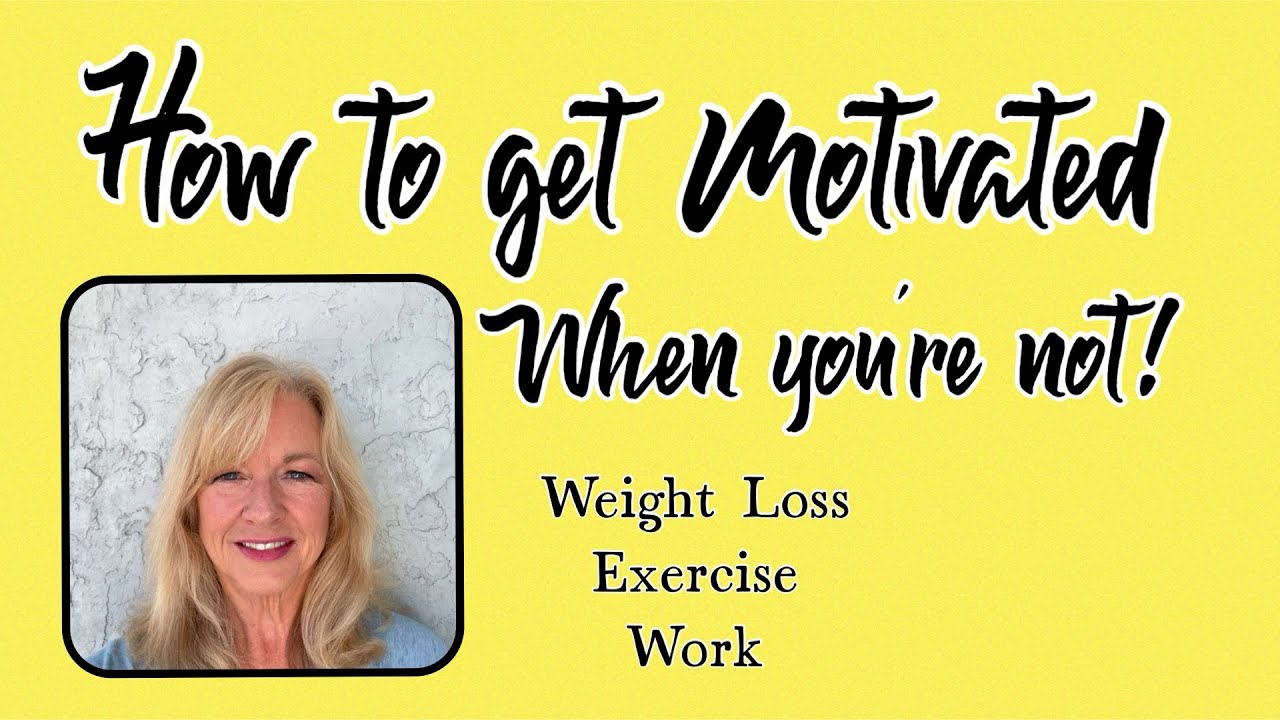 How to get Motivated

When you're not!

Weight Loss
Exercise
Work